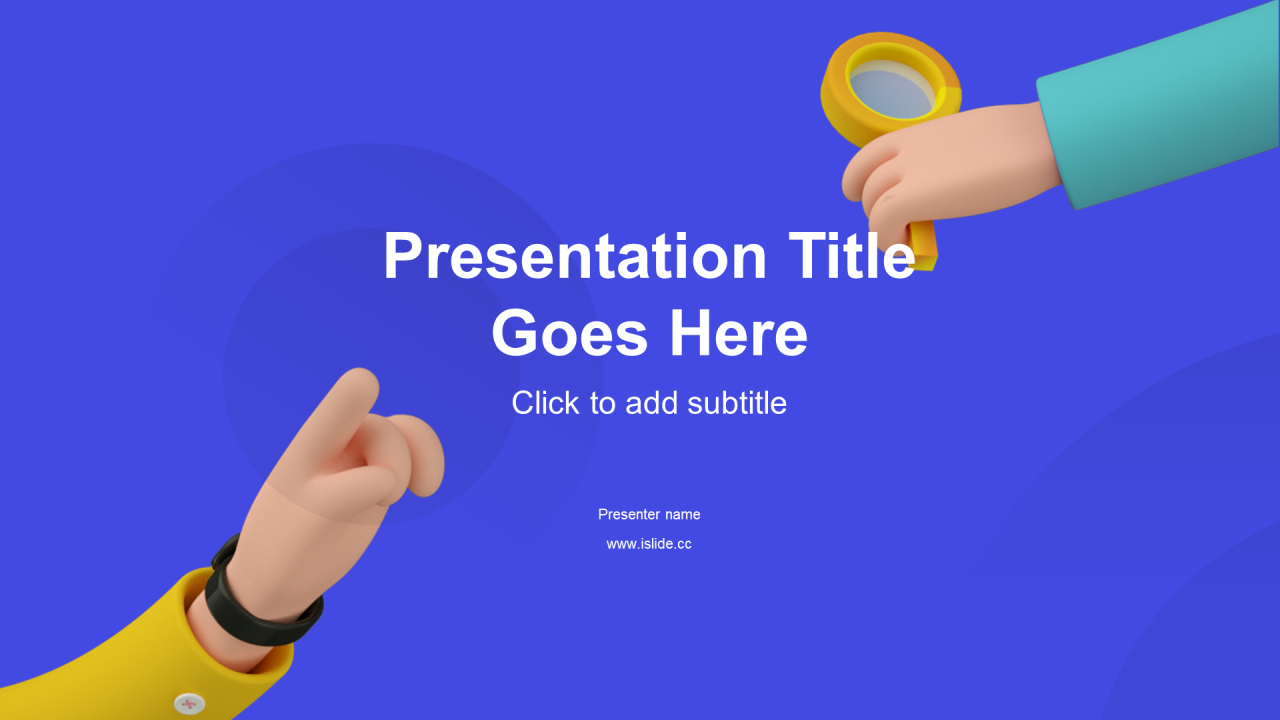 Presentation Title Goes Here

Click to add subtitle

Presenter name

www.islide.cc